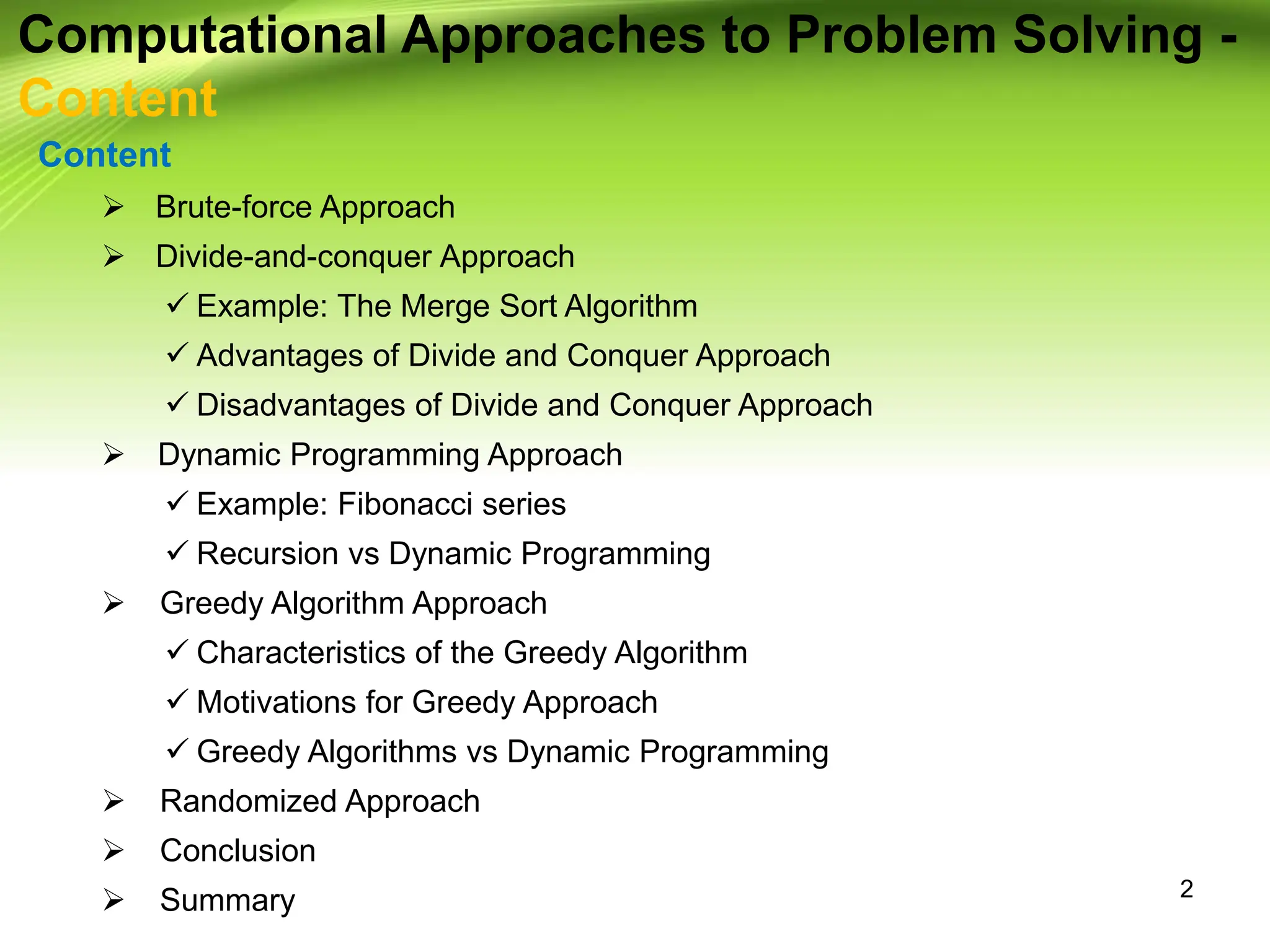 Computational Approaches to Problem Solving - Content

Content

➢ Brute-force Approach
➢ Divide-and-conquer Approach
✓ Example: The Merge Sort Algorithm
✓ Advantages of Divide and Conquer Approach
✓ Disadvantages of Divide and Conquer Approach
➢ Dynamic Programming Approach
✓ Example: Fibonacci series
✓ Recursion vs Dynamic Programming
➢ Greedy Algorithm Approach
✓ Characteristics of the Greedy Algorithm
✓ Motivations for Greedy Approach
✓ Greedy Algorithms vs Dynamic Programming
➢ Randomized Approach
➢ Conclusion
➢ Summary

2